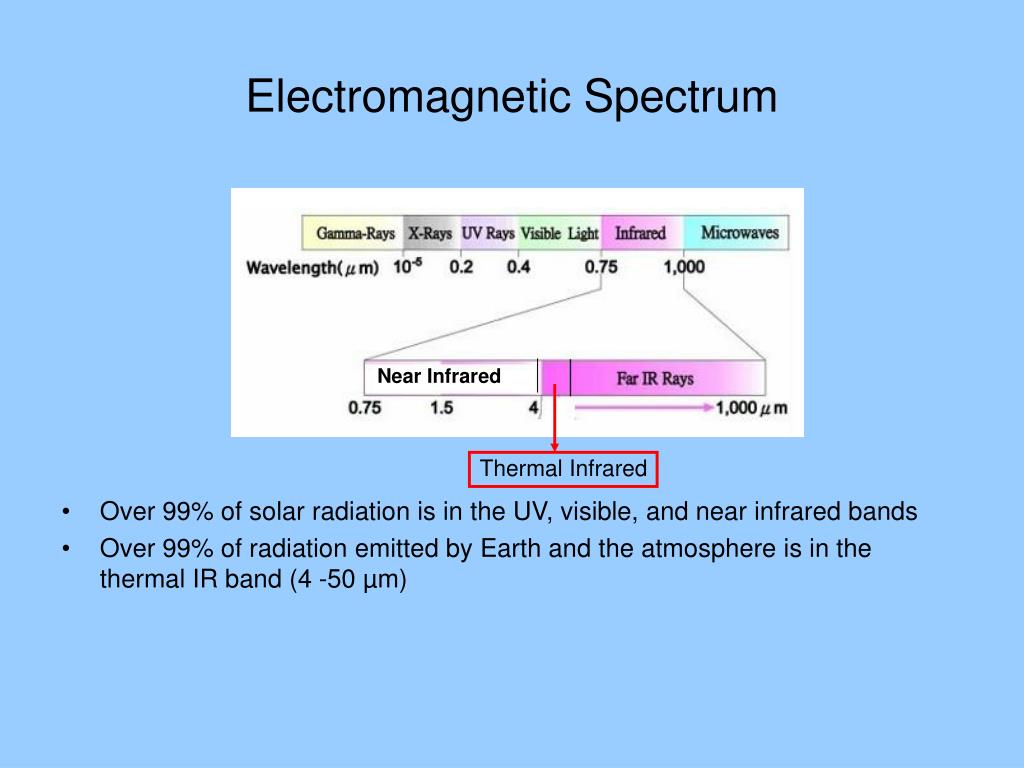 Electromagnetic Spectrum

Gamma-Rays X-Rays UV Rays Visible Light Infrared Microwaves

Wavelength($\mu$m) $10^{-5}$ 0.2 0.4 0.75 1,000

Near Infrared Far IR Rays

0.75 1.5 4 1,000 $\mu$m

Thermal Infrared

• Over 99% of solar radiation is in the UV, visible, and near infrared bands

• Over 99% of radiation emitted by Earth and the atmosphere is in the thermal IR band (4 -50 µm)